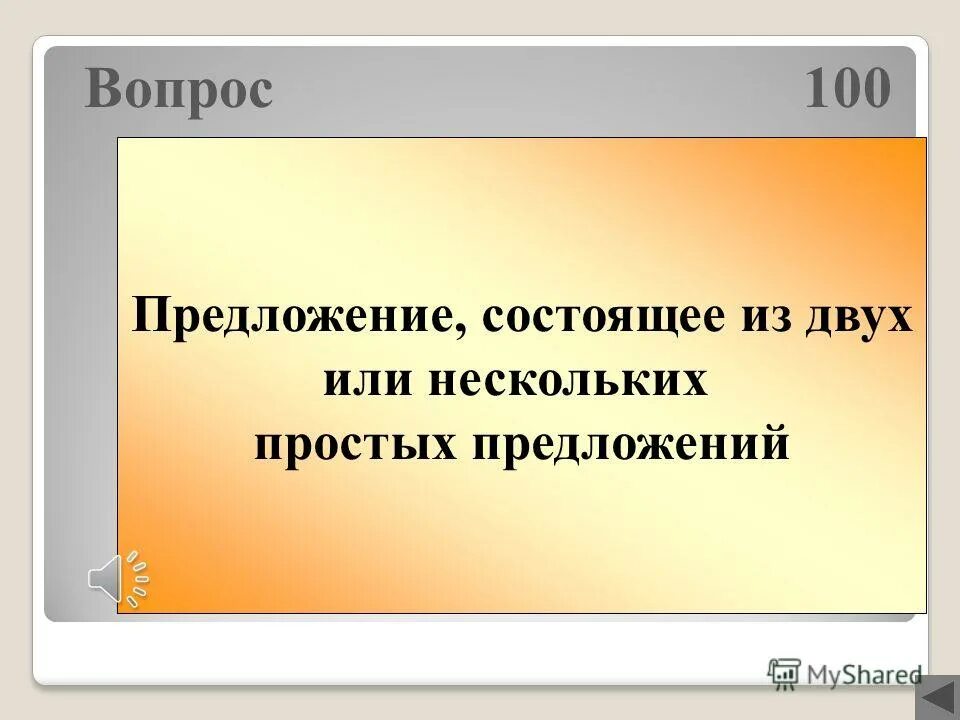 Вопрос 100

Предложение, состоящее из двух или нескольких простых предложений

MyShared